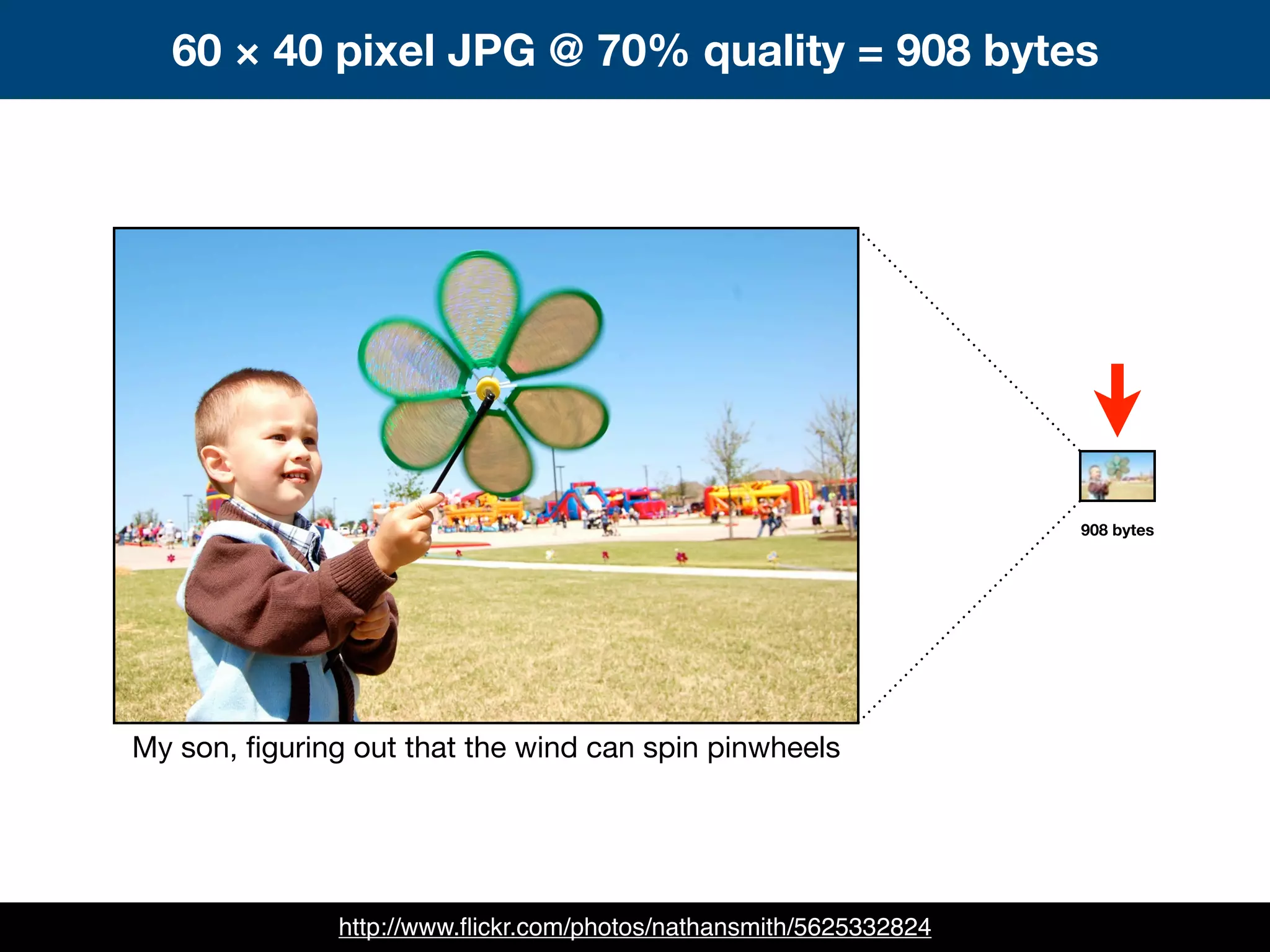 60 × 40 pixel JPG @ 70% quality = 908 bytes

908 bytes

My son, figuring out that the wind can spin pinwheels

http://www.flickr.com/photos/nathansmith/5625332824